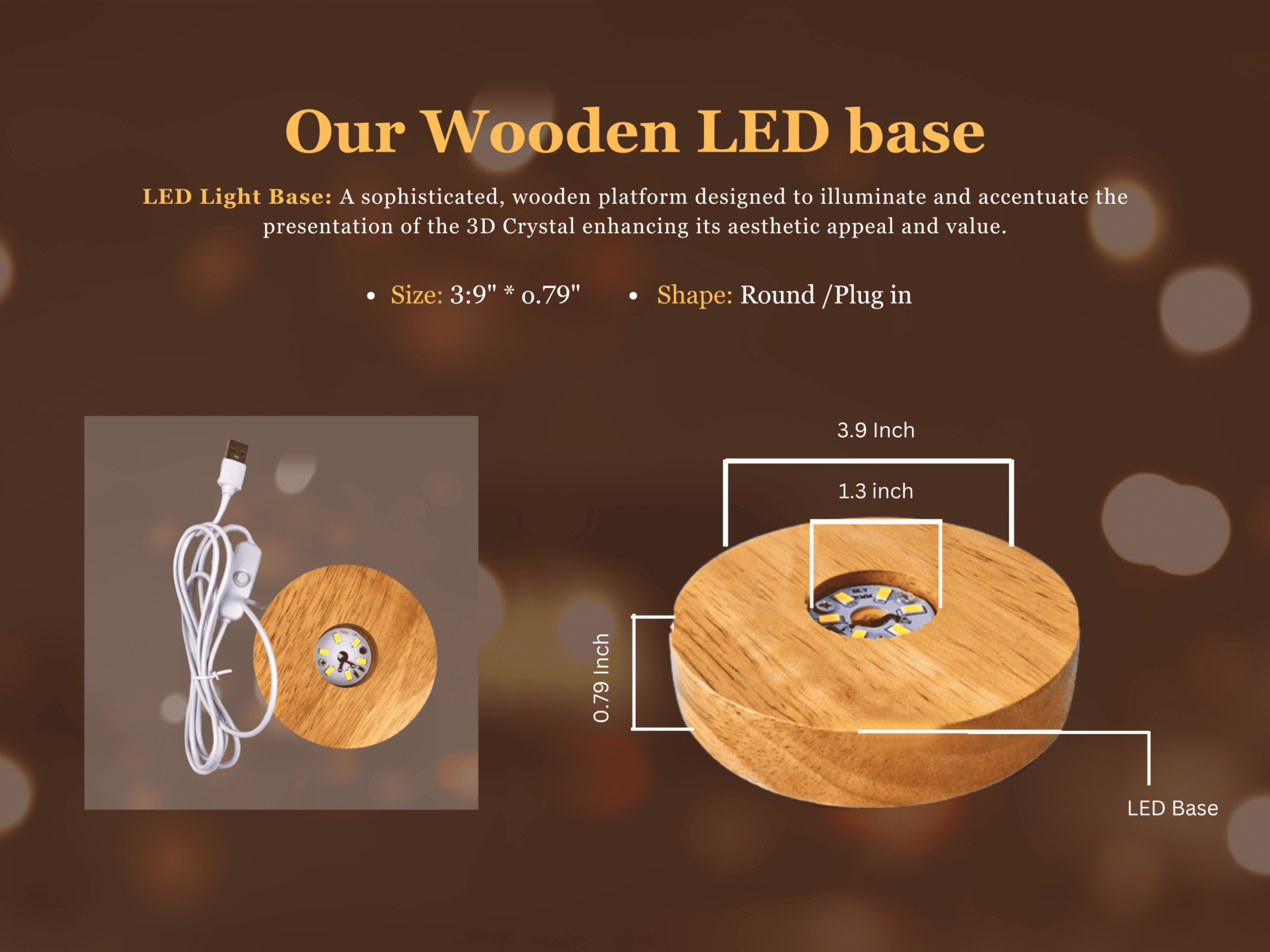 Our Wooden LED base

LED Light Base: A sophisticated, wooden platform designed to illuminate and accentuate the presentation of the 3D Crystal enhancing its aesthetic appeal and value.

• Size: 3:9" * 0.79"
• Shape: Round /Plug in

3.9 Inch

1.3 inch

0.79 Inch

LED Base